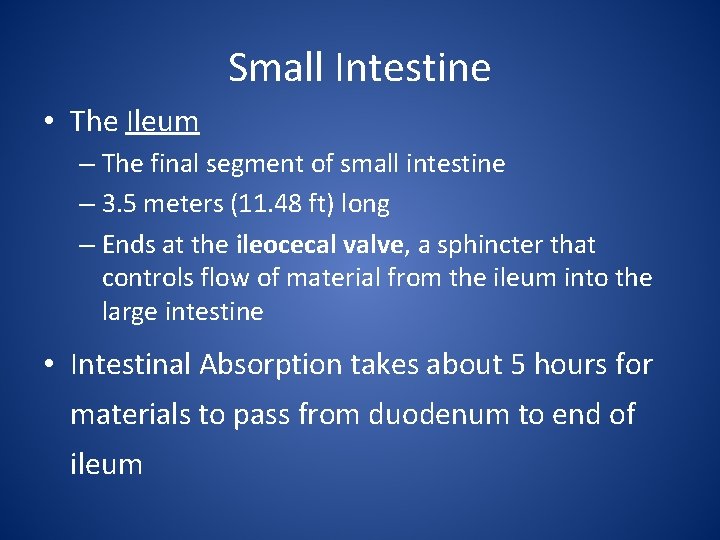 Small Intestine

• The Ileum
– The final segment of small intestine
– 3.5 meters (11.48 ft) long
– Ends at the ileocecal valve, a sphincter that controls flow of material from the ileum into the large intestine

• Intestinal Absorption takes about 5 hours for materials to pass from duodenum to end of ileum